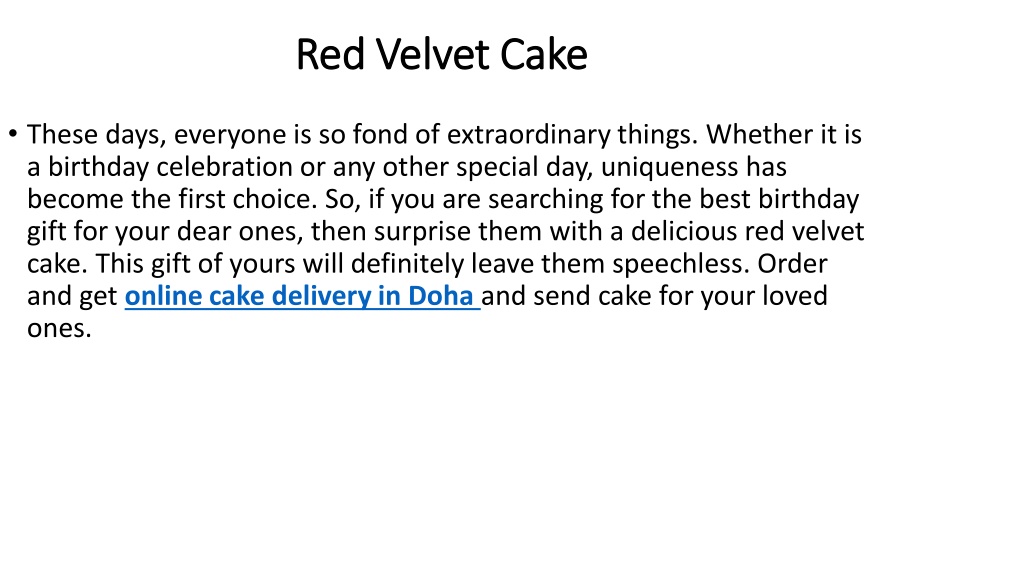 Red Velvet Cake

• These days, everyone is so fond of extraordinary things. Whether it is a birthday celebration or any other special day, uniqueness has become the first choice. So, if you are searching for the best birthday gift for your dear ones, then surprise them with a delicious red velvet cake. This gift of yours will definitely leave them speechless. Order and get online cake delivery in Doha and send cake for your loved ones.